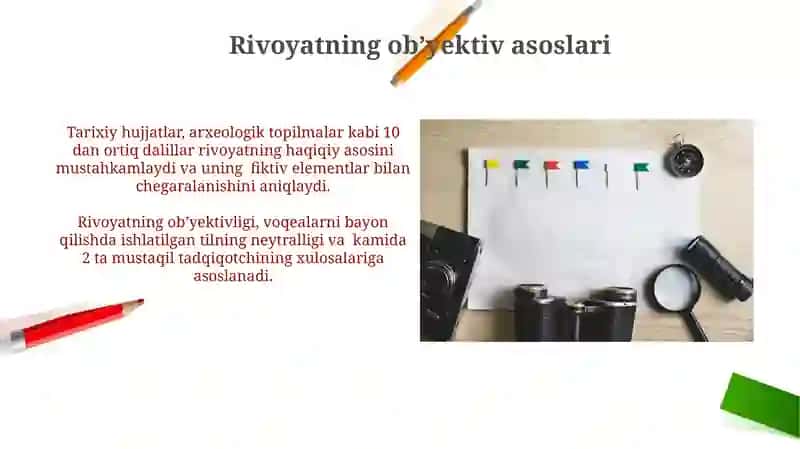 Rivoyatning ob'yektiv asoslari

Tarixiy hujjatlar, arxeologik topilmalar kabi 10 dan ortiq dalillar rivoyatning haqiqiy asosini mustahkamlaydi va uning fiktiv elementlar bilan chegaralanishini aniqlaydi.

Rivoyatning ob'yektivligi, voqealarni bayon qilishda ishlatilgan tilning neytralligi va kamida 2 ta mustaqil tadqiqotchining xulosalariga asoslanadi.